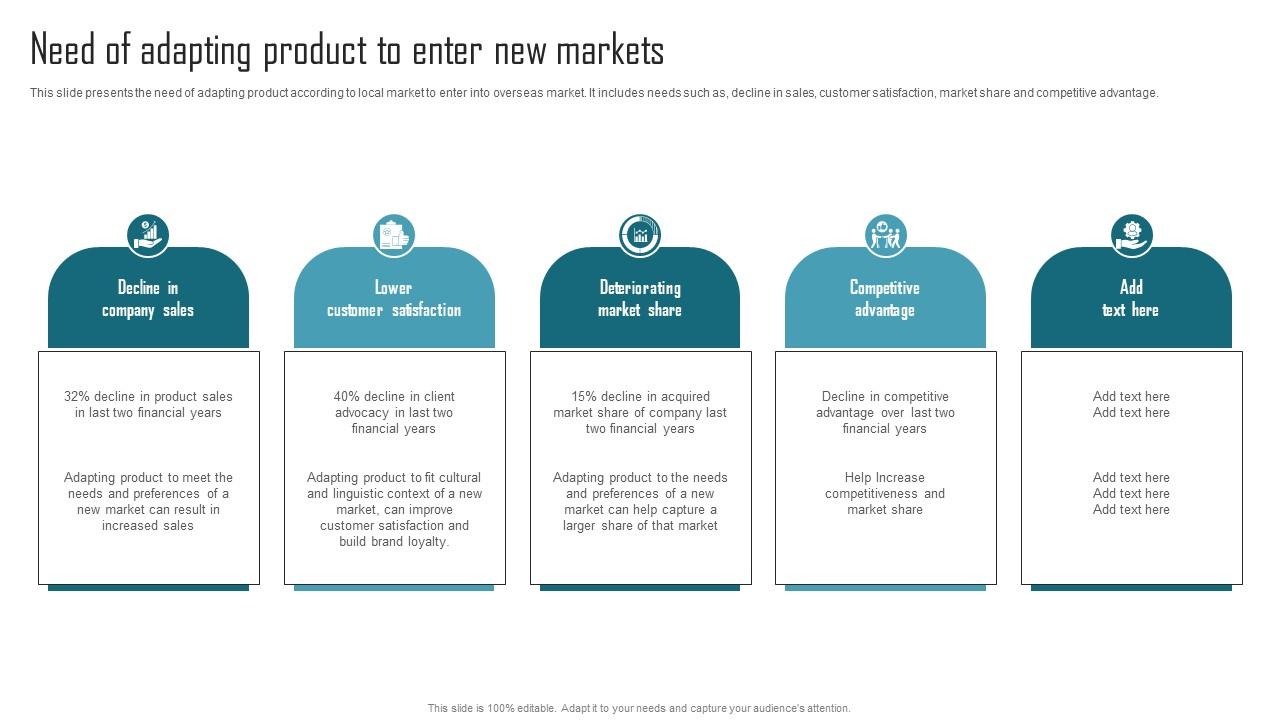 Need of adapting product to enter new markets

This slide presents the need of adapting product according to local market to enter into overseas market. It includes needs such as, decline in sales, customer satisfaction, market share and competitive advantage.

Decline in company sales

32% decline in product sales in last two financial years

Adapting product to meet the needs and preferences of a new market can result in increased sales

Lower customer satisfaction

40% decline in client advocacy in last two financial years

Adapting product to fit cultural and linguistic context of a new market, can improve customer satisfaction and build brand loyalty.

Deteriorating market share

15% decline in acquired market share of company last two financial years

Adapting product to the needs and preferences of a new market can help capture a larger share of that market

Competitive advantage

Decline in competitive advantage over last two financial years

Help Increase competitiveness and market share

Add text here

Add text here
Add text here

Add text here
Add text here
Add text here

This slide is 100% editable. Adapt it to your needs and capture your audience's attention.